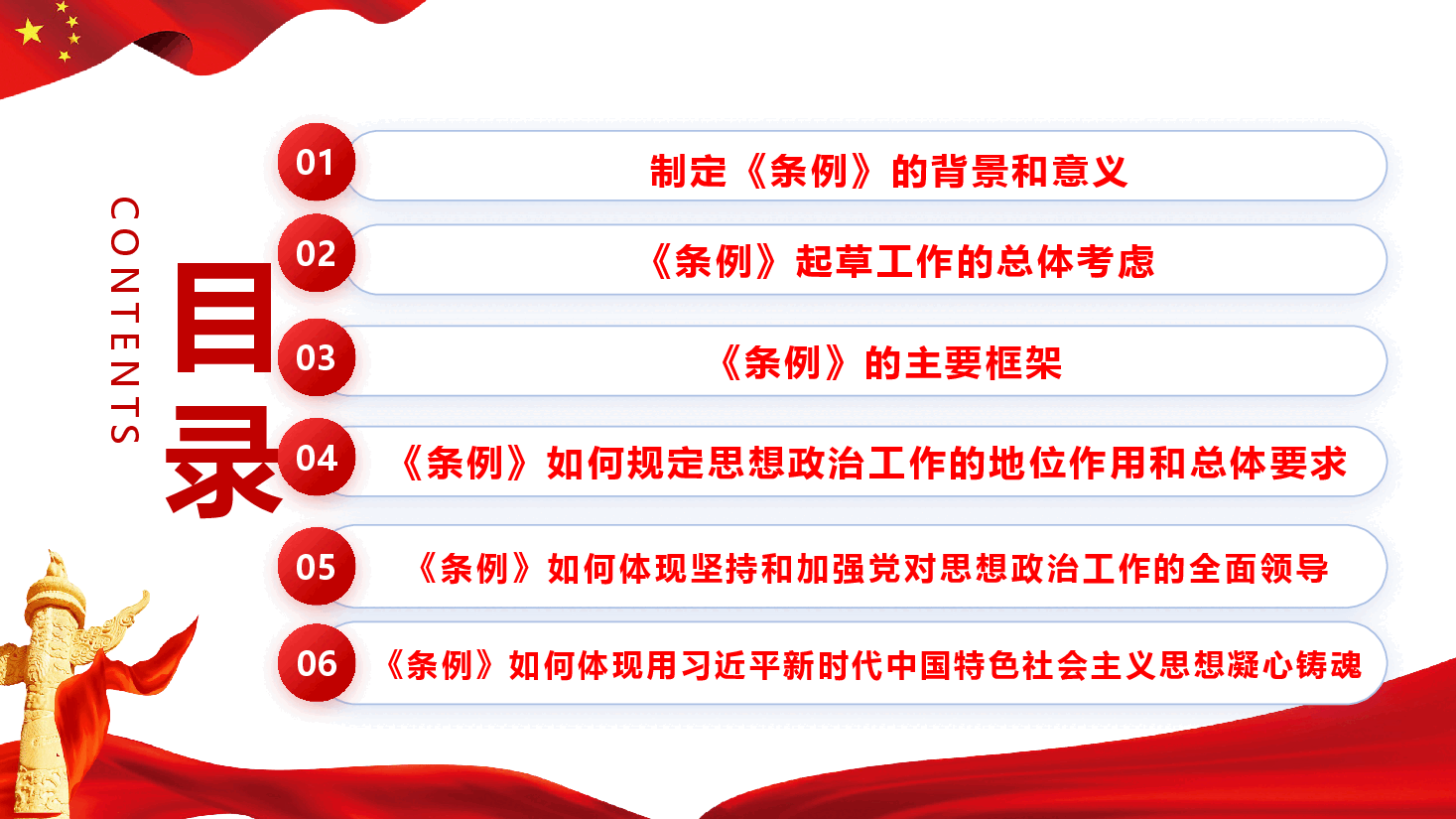 CONTENTS

目录

01 制定《条例》的背景和意义

02 《条例》起草工作的总体考虑

03 《条例》的主要框架

04 《条例》如何规定思想政治工作的地位作用和总体要求

05 《条例》如何体现坚持和加强党对思想政治工作的全面领导

06 《条例》如何体现用习近平新时代中国特色社会主义思想凝心铸魂